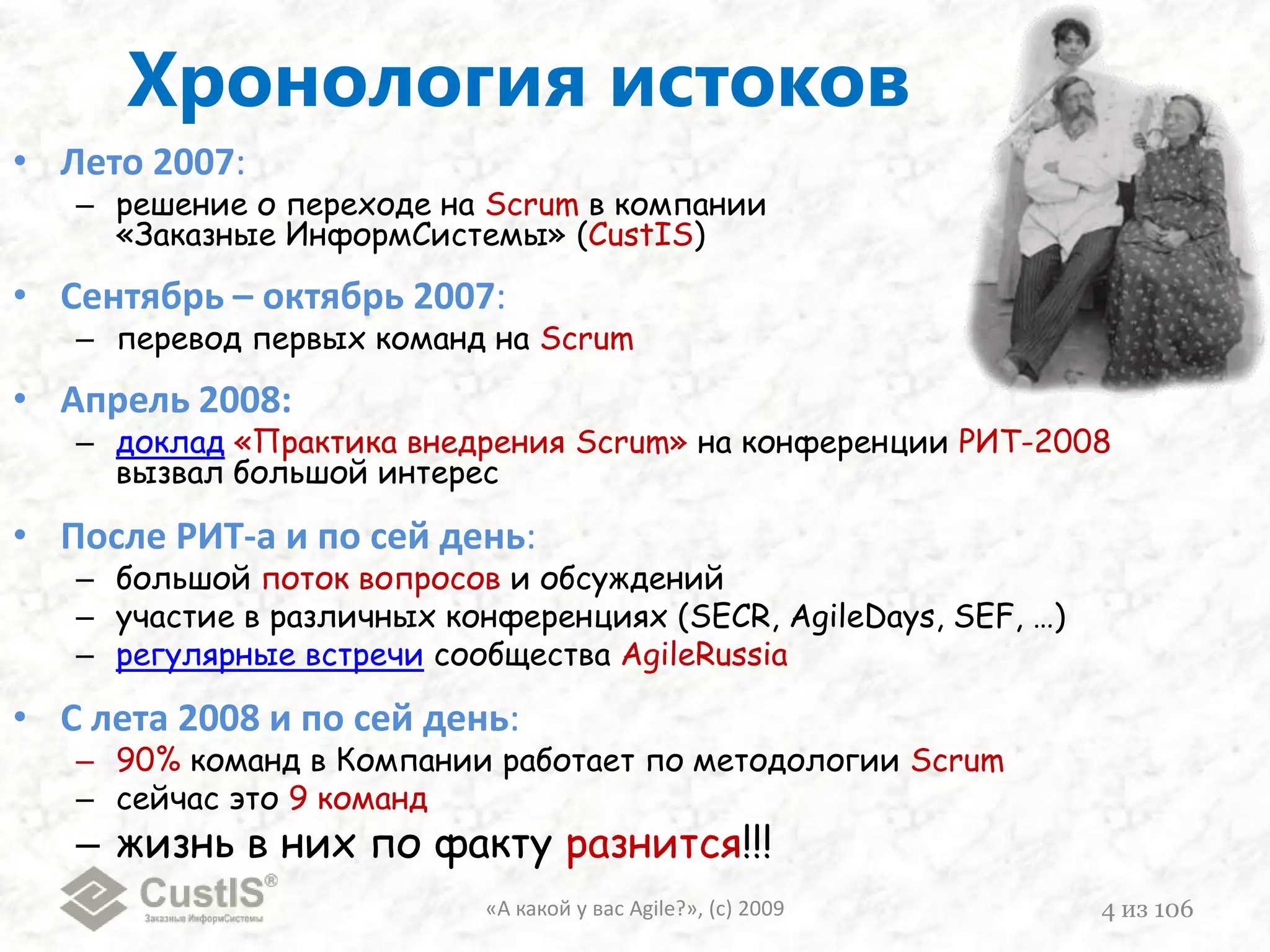 Хронология истоков

• Лето 2007:
– решение о переходе на Scrum в компании «Заказные ИнформСистемы» (CustIS)

• Сентябрь – октябрь 2007:
– перевод первых команд на Scrum

• Апрель 2008:
– доклад «Практика внедрения Scrum» на конференции РИТ-2008 вызвал большой интерес

• После РИТ-а и по сей день:
– большой поток вопросов и обсуждений
– участие в различных конференциях (SECR, AgileDays, SEF, …)
– регулярные встречи сообщества AgileRussia

• С лета 2008 и по сей день:
– 90% команд в Компании работает по методологии Scrum
– сейчас это 9 команд
– жизнь в них по факту разнится!!!

CustIS®
Заказные ИнформСистемы

«А какой у вас Agile?», (с) 2009

4 из 106